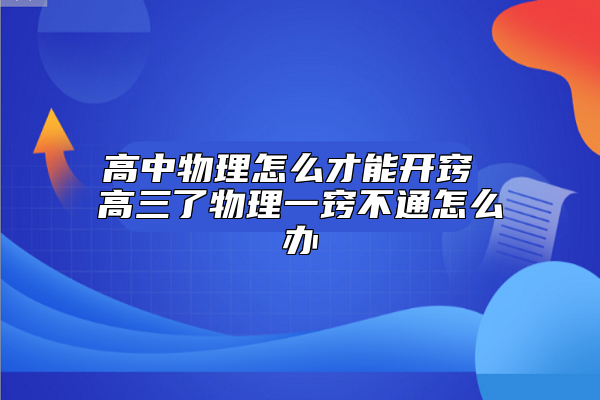 高中物理怎么才能开窍 高三了物理一窍不通怎么办